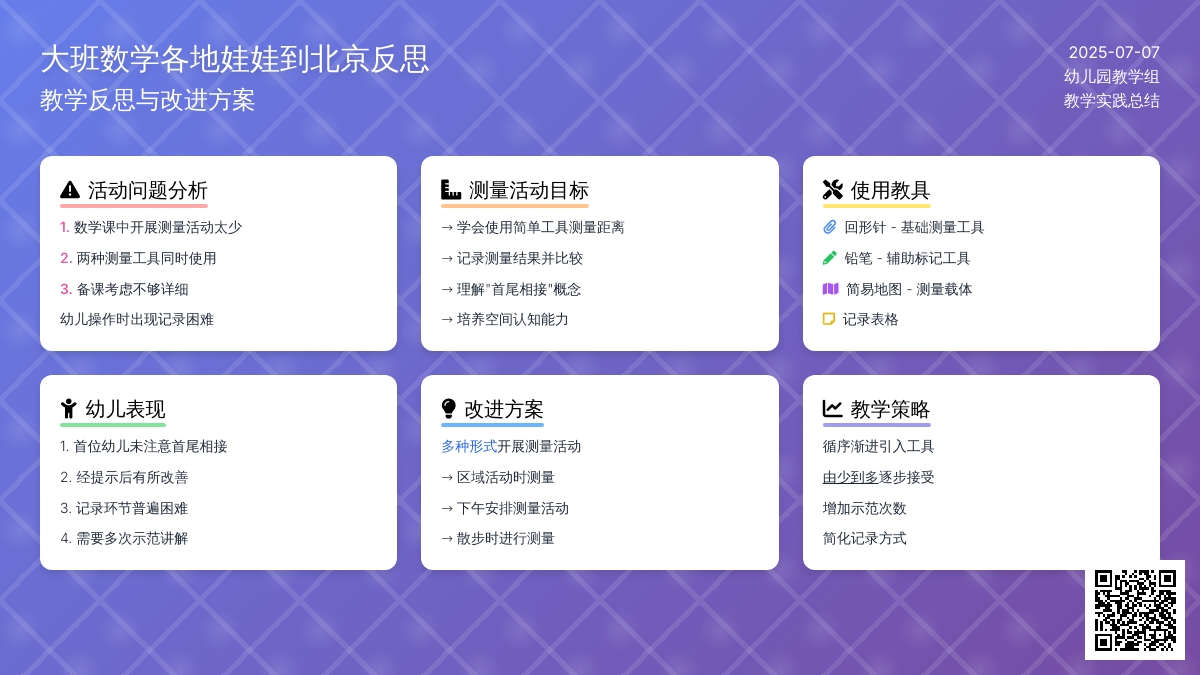 大班数学各地娃娃到北京反思
教学反思与改进方案

2025-07-07
幼儿园教学组
教学实践总结

活动问题分析
1. 数学课中开展测量活动太少
2. 两种测量工具同时使用
3. 备课考虑不够详细
幼儿操作时出现记录困难

测量活动目标
→ 学会使用简单工具测量距离
→ 记录测量结果并比较
→ 理解"首尾相接"概念
→ 培养空间认知能力

使用教具
回形针 - 基础测量工具
铅笔 - 辅助标记工具
简易地图 - 测量载体
记录表格

幼儿表现
1. 首位幼儿未注意首尾相接
2. 经提示后有所改善
3. 记录环节普遍困难
4. 需要多次示范讲解

改进方案
多种形式开展测量活动
→ 区域活动时测量
→ 下午安排测量活动
→ 散步时进行测量

教学策略
循序渐进引入工具
由少到多逐步接受
增加示范次数
简化记录方式